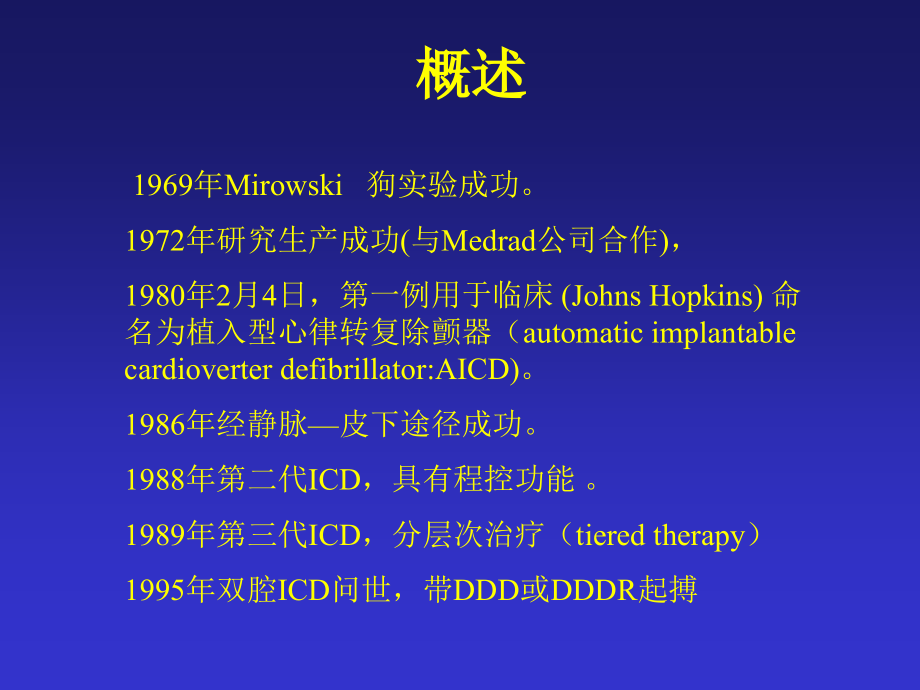 概述

1969年Mirowski 狗实验成功。

1972年研究生产成功(与Medrad公司合作)，

1980年2月4日，第一例用于临床 (Johns Hopkins) 命名为植入型心律转复除颤器（automatic implantable cardioverter defibrillator:AICD)。

1986年经静脉—皮下途径成功。

1988年第二代ICD，具有程控功能 。

1989年第三代ICD，分层次治疗（tiered therapy）

1995年双腔ICD问世，带DDD或DDDR起搏